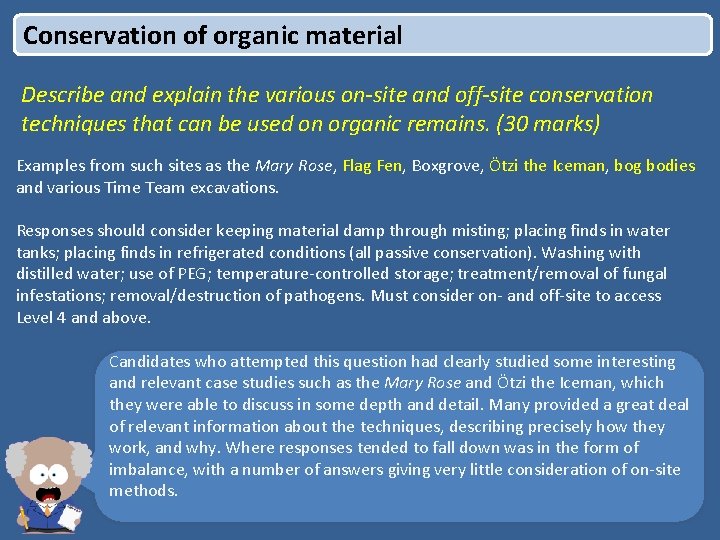 Conservation of organic material

Describe and explain the various on-site and off-site conservation techniques that can be used on organic remains. (30 marks)

Examples from such sites as the Mary Rose, Flag Fen, Boxgrove, Ötzi the Iceman, bog bodies and various Time Team excavations.

Responses should consider keeping material damp through misting; placing finds in water tanks; placing finds in refrigerated conditions (all passive conservation). Washing with distilled water; use of PEG; temperature-controlled storage; treatment/removal of fungal infestations; removal/destruction of pathogens. Must consider on- and off-site to access Level 4 and above.

Candidates who attempted this question had clearly studied some interesting and relevant case studies such as the Mary Rose and Ötzi the Iceman, which they were able to discuss in some depth and detail. Many provided a great deal of relevant information about the techniques, describing precisely how they work, and why. Where responses tended to fall down was in the form of imbalance, with a number of answers giving very little consideration of on-site methods.